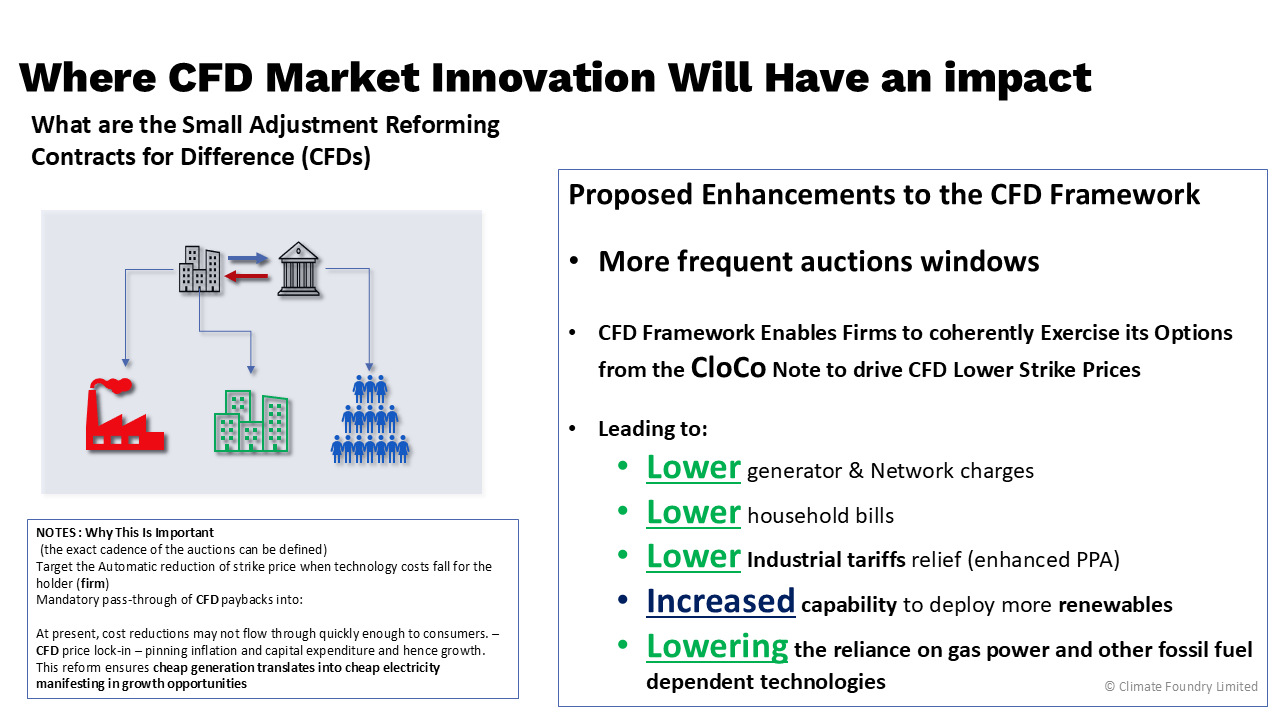 Where CFD Market Innovation Will Have an impact

What are the Small Adjustment Reforming Contracts for Difference (CFDs)

NOTES : Why This Is Important
(the exact cadence of the auctions can be defined)
Target the Automatic reduction of strike price when technology costs fall for the holder (firm)
Mandatory pass-through of CFD paybacks into:

At present, cost reductions may not flow through quickly enough to consumers. – CFD price lock-in – pinning inflation and capital expenditure and hence growth. This reform ensures cheap generation translates into cheap electricity manifesting in growth opportunities

Proposed Enhancements to the CFD Framework

• More frequent auctions windows

• CFD Framework Enables Firms to coherently Exercise its Options from the CloCo Note to drive CFD Lower Strike Prices

• Leading to:
• Lower generator & Network charges
• Lower household bills
• Lower Industrial tariffs relief (enhanced PPA)
• Increased capability to deploy more renewables
• Lowering the reliance on gas power and other fossil fuel dependent technologies

© Climate Foundry Limited